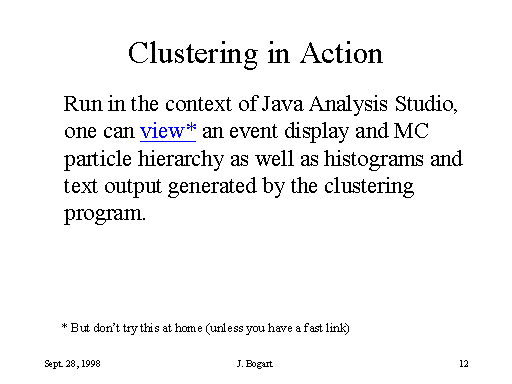 Clustering in Action

Run in the context of Java Analysis Studio, one can view* an event display and MC particle hierarchy as well as histograms and text output generated by the clustering program.

* But don't try this at home (unless you have a fast link)

Sept. 28, 1998

J. Bogart

12